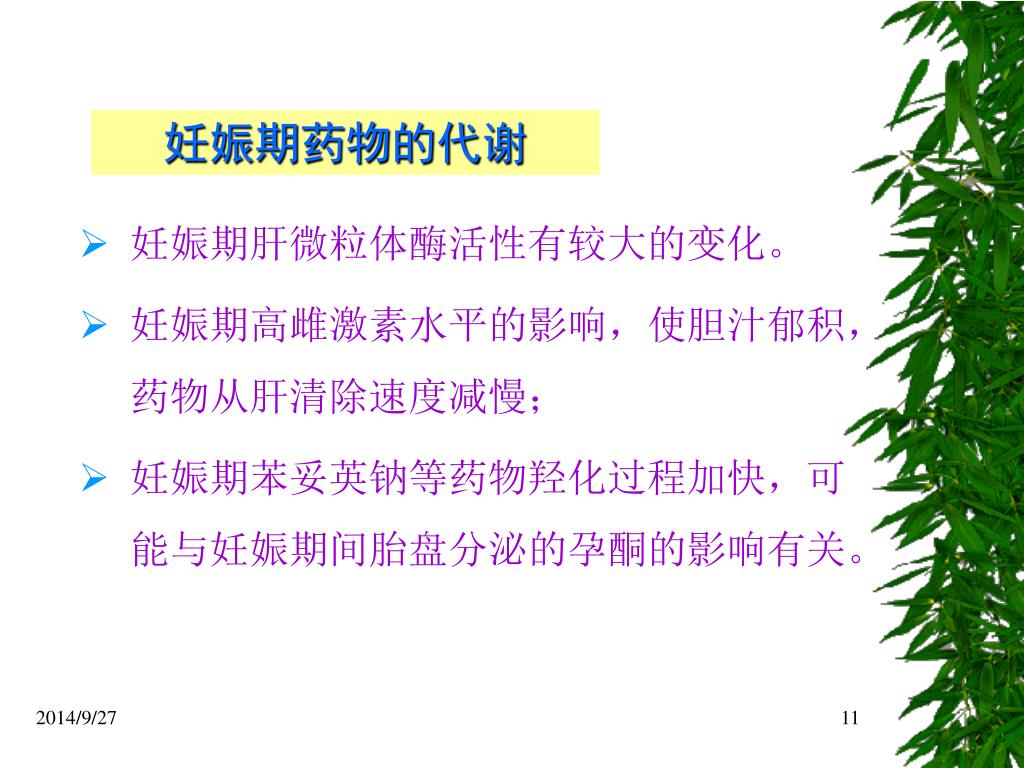 妊娠期药物的代谢

➢ 妊娠期肝微粒体酶活性有较大的变化。

➢ 妊娠期高雌激素水平的影响，使胆汁郁积，药物从肝清除速度减慢；

➢ 妊娠期苯妥英钠等药物羟化过程加快，可能与妊娠期间胎盘分泌的孕酮的影响有关。

2014/9/27

11